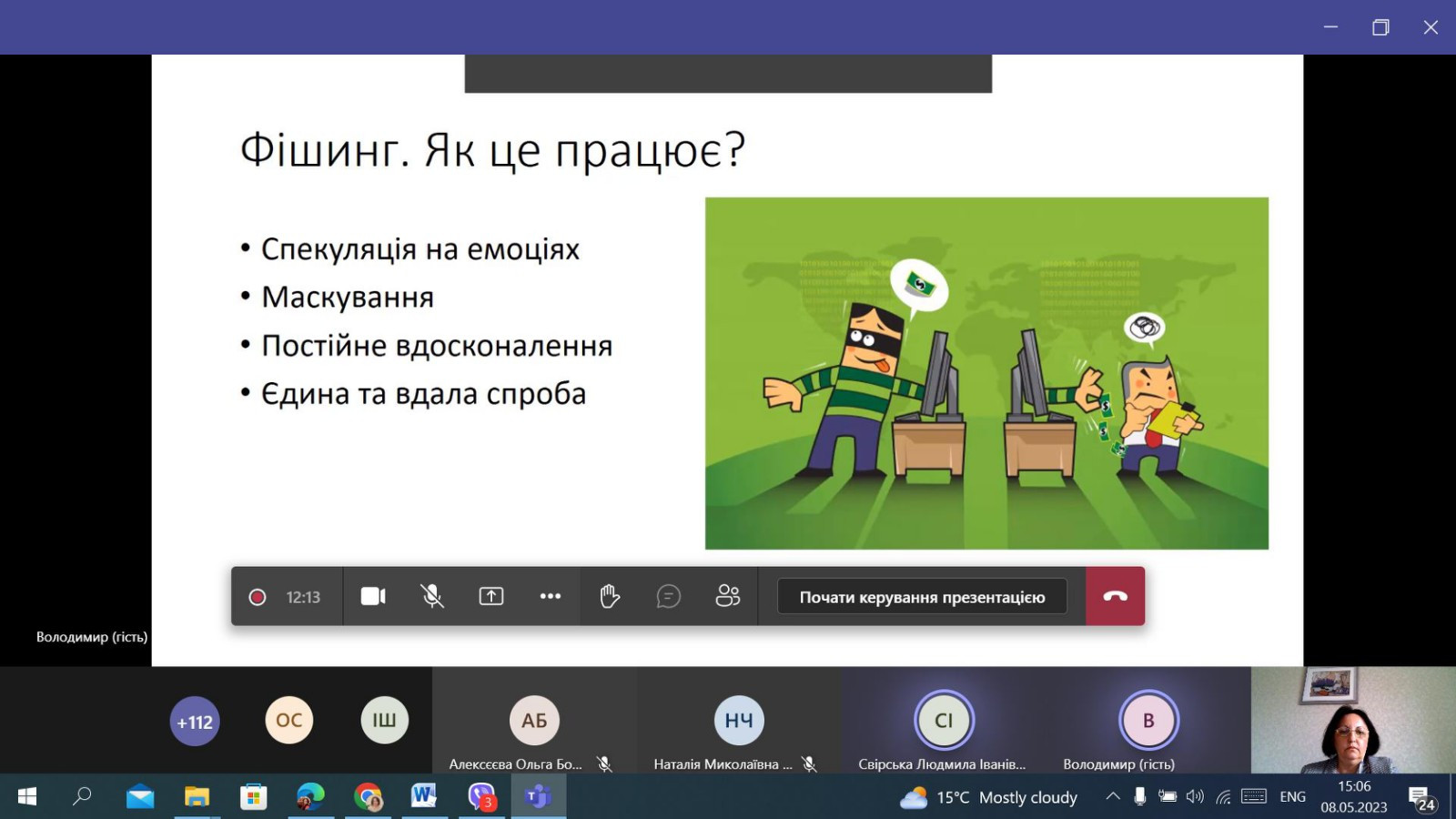 Фішинг. Як це працює?

• Спекуляція на емоціях
• Маскування
• Постійне вдосконалення
• Єдина та вдала спроба

12:13

Почати керування презентацією

Володимир (гість)

+112
ОС
ІШ
АБ
Алексєєва Ольга Бо...
НЧ
Наталія Миколаївна ...
СІ
Свірська Людмила Іванів...
В
Володимир (гість)

3

15°C Mostly cloudy
ENG
15:06
08.05.2023
24